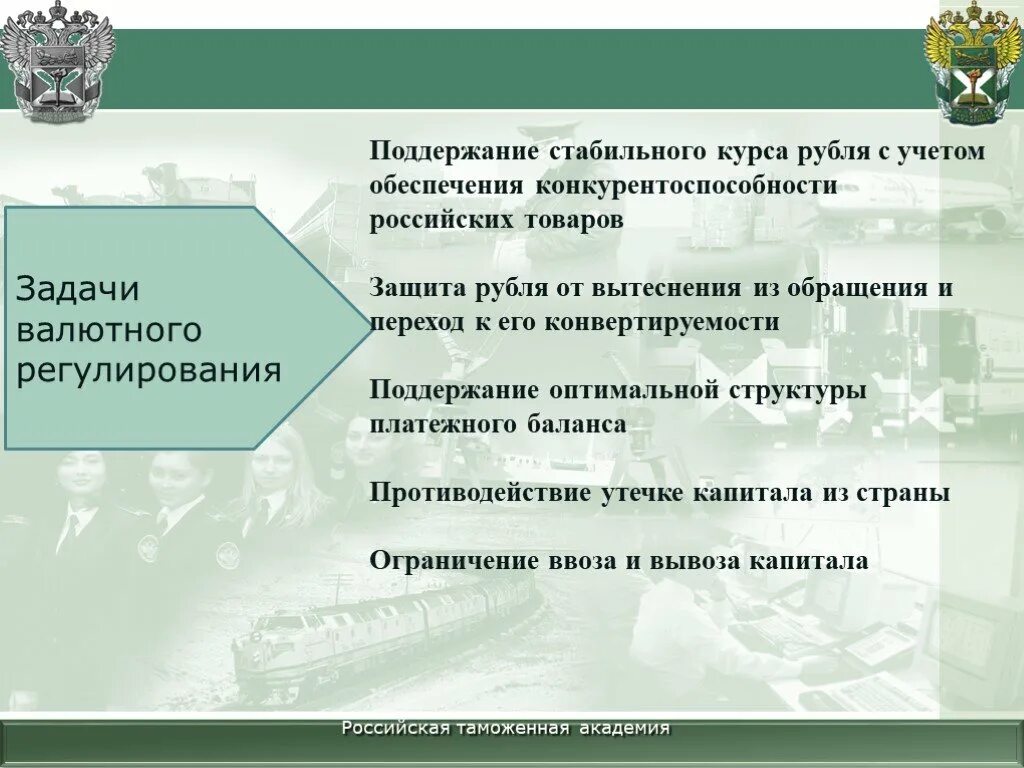 Задачи валютного регулирования

Поддержание стабильного курса рубля с учетом обеспечения конкурентоспособности российских товаров

Защита рубля от вытеснения из обращения и переход к его конвертируемости

Поддержание оптимальной структуры платежного баланса

Противодействие утечке капитала из страны

Ограничение ввоза и вывоза капитала

Российская таможенная академия